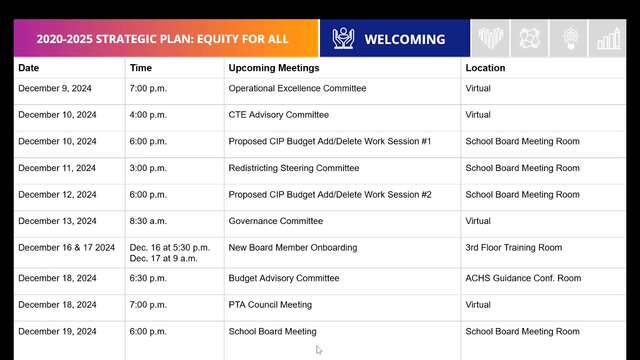 2020-2025 STRATEGIC PLAN: EQUITY FOR ALL

WELCOMING

| Date | Time | Upcoming Meetings | Location |
|---|---|---|---|
| December 9, 2024 | 7:00 p.m. | Operational Excellence Committee | Virtual |
| December 10, 2024 | 4:00 p.m. | CTE Advisory Committee | Virtual |
| December 10, 2024 | 6:00 p.m. | Proposed CIP Budget Add/Delete Work Session #1 | School Board Meeting Room |
| December 11, 2024 | 3:00 p.m. | Redistricting Steering Committee | School Board Meeting Room |
| December 12, 2024 | 6:00 p.m. | Proposed CIP Budget Add/Delete Work Session #2 | School Board Meeting Room |
| December 13, 2024 | 8:30 a.m. | Governance Committee | Virtual |
| December 16 & 17 2024 | Dec. 16 at 5:30 p.m. Dec. 17 at 9 a.m. | New Board Member Onboarding | 3rd Floor Training Room |
| December 18, 2024 | 6:30 p.m. | Budget Advisory Committee | ACHS Guidance Conf. Room |
| December 18, 2024 | 7:00 p.m. | PTA Council Meeting | Virtual |
| December 19, 2024 | 6:00 p.m. | School Board Meeting | School Board Meeting Room |